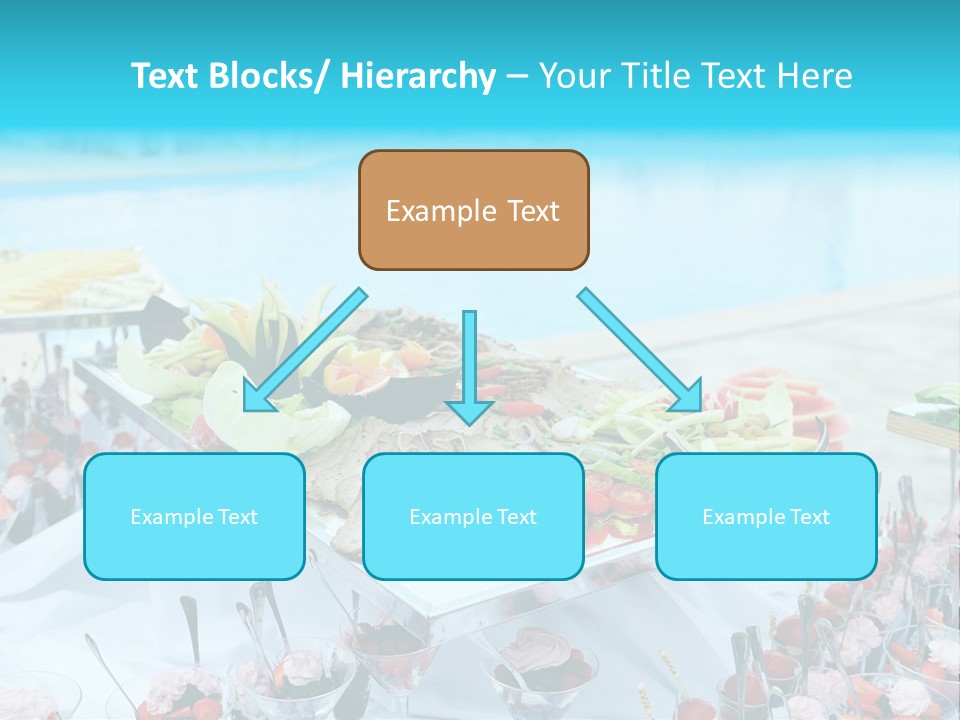 Text Blocks/ Hierarchy – Your Title Text Here

Example Text

Example Text

Example Text

Example Text